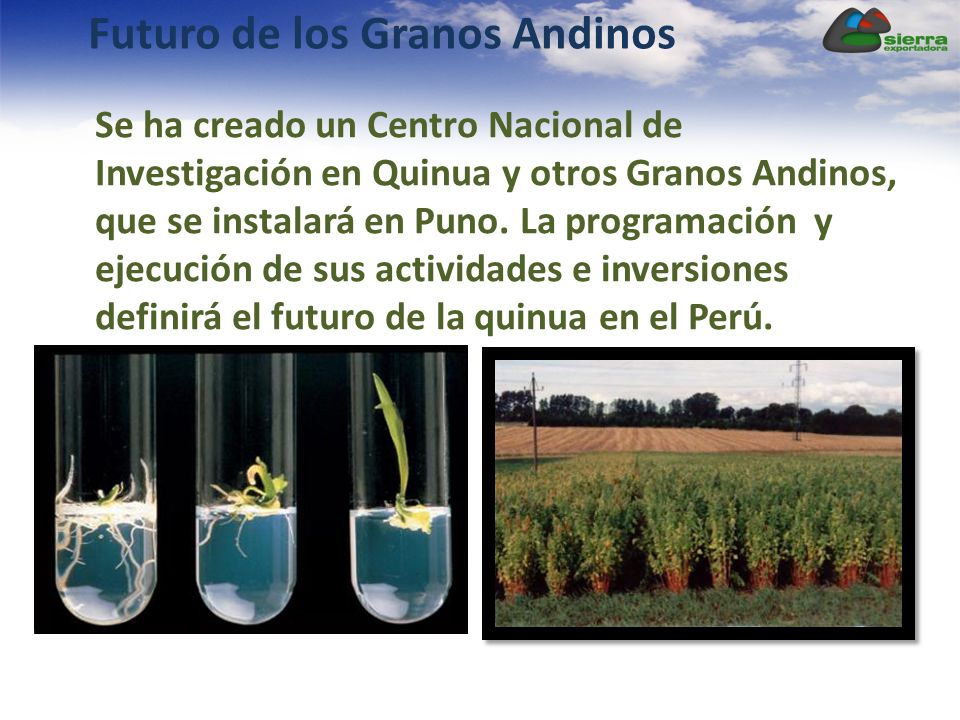 Futuro de los Granos Andinos

sierra exportadora

Se ha creado un Centro Nacional de Investigación en Quinua y otros Granos Andinos, que se instalará en Puno. La programación y ejecución de sus actividades e inversiones definirá el futuro de la quinua en el Perú.